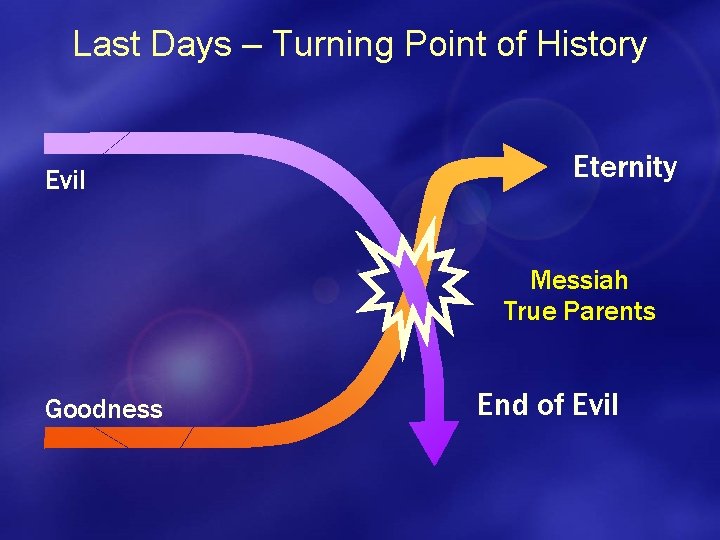 Last Days – Turning Point of History

Evil

Eternity

Messiah
True Parents

Goodness

End of Evil